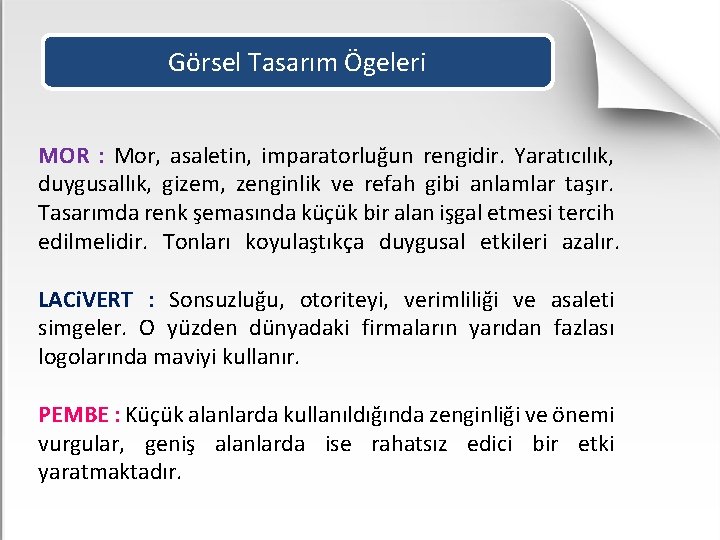 Görsel Tasarım Ögeleri

MOR : Mor, asaletin, imparatorluğun rengidir. Yaratıcılık, duygusallık, gizem, zenginlik ve refah gibi anlamlar taşır. Tasarımda renk şemasında küçük bir alan işgal etmesi tercih edilmelidir. Tonları koyulaştıkça duygusal etkileri azalır.

LACiVERT : Sonsuzluğu, otoriteyi, verimliliği ve asaleti simgeler. O yüzden dünyadaki firmaların yarıdan fazlası logolarında maviyi kullanır.

PEMBE : Küçük alanlarda kullanıldığında zenginliği ve önemi vurgular, geniş alanlarda ise rahatsız edici bir etki yaratmaktadır.